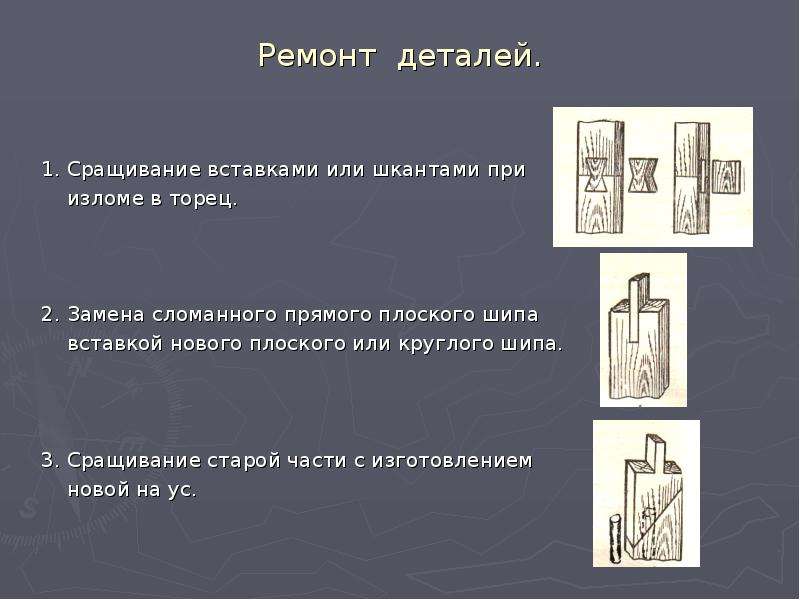 Ремонт деталей.

1. Сращивание вставками или шкантами при изломе в торец.

2. Замена сломанного прямого плоского шипа вставкой нового плоского или круглого шипа.

3. Сращивание старой части с изготовлением новой на ус.